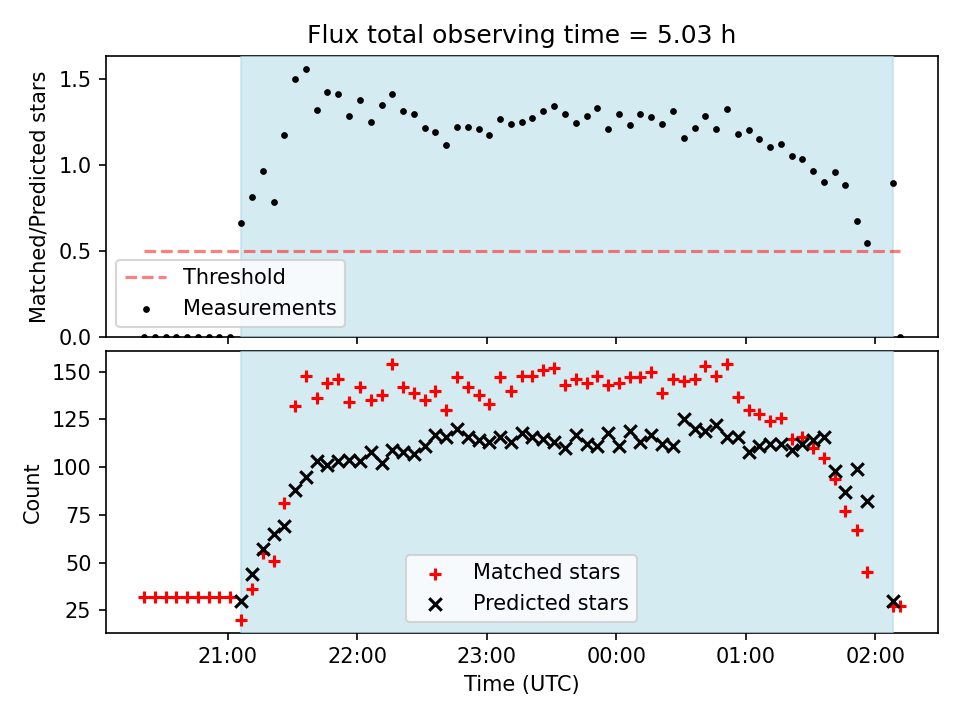 Flux total observing time = 5.03 h

Matched/Predicted stars

1.5
1.0
0.5
0.0

Threshold
Measurements

Count

150
125
100
75
50
25

Matched stars
Predicted stars

21:00
22:00
23:00
00:00
01:00
02:00

Time (UTC)